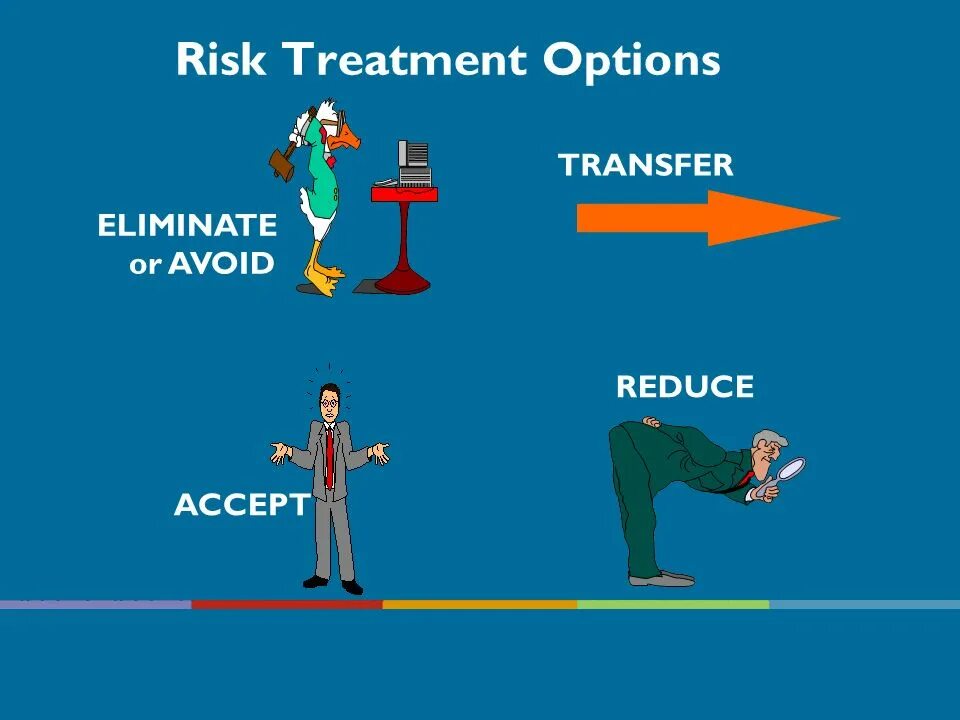 Risk Treatment Options

ELIMINATE or AVOID

TRANSFER

ACCEPT

REDUCE